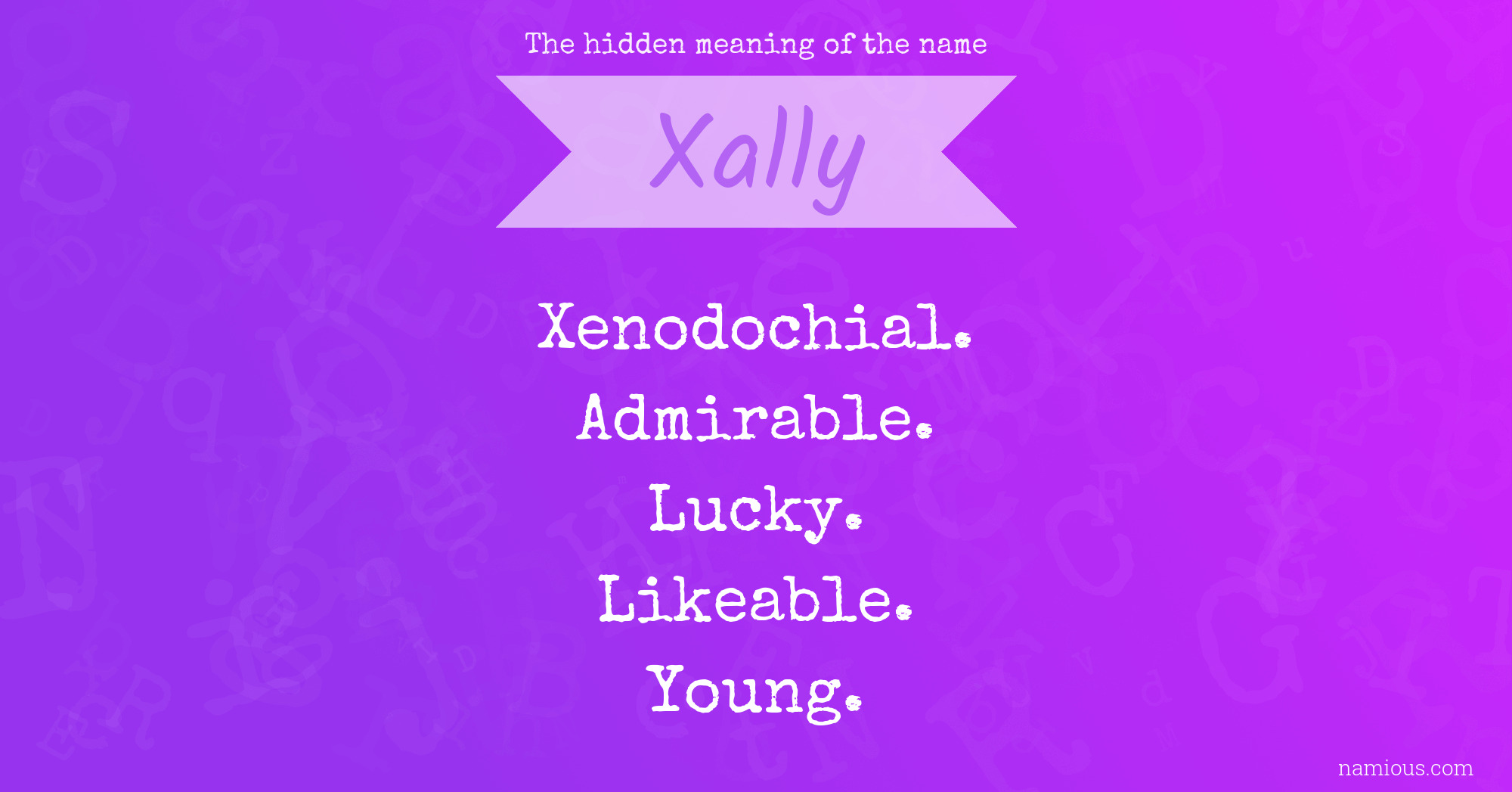 The hidden meaning of the name

Xally

Xenodochial.
Admirable.
Lucky.
Likeable.
Young.

namious.com